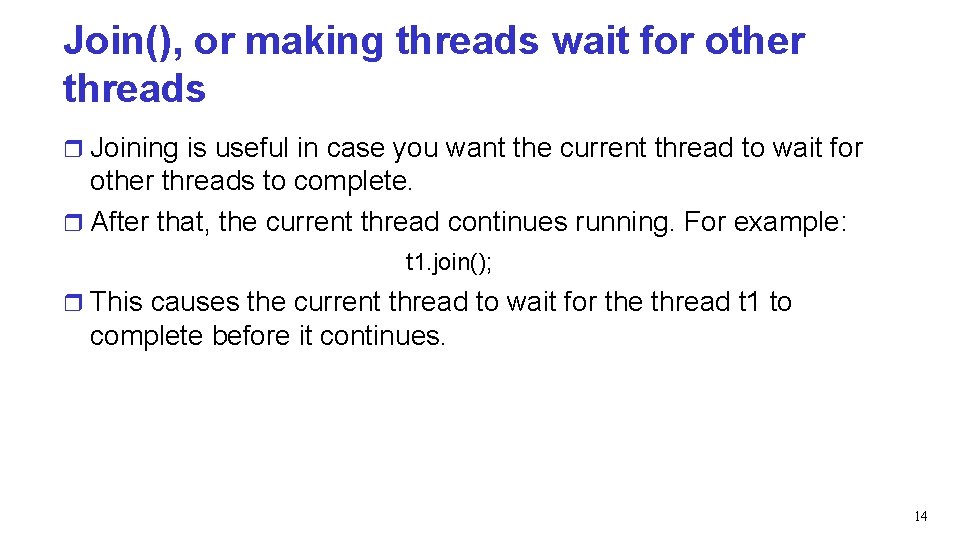 Join(), or making threads wait for other threads

Joining is useful in case you want the current thread to wait for other threads to complete.

After that, the current thread continues running. For example:

t1.join();

This causes the current thread to wait for the thread t1 to complete before it continues.

14